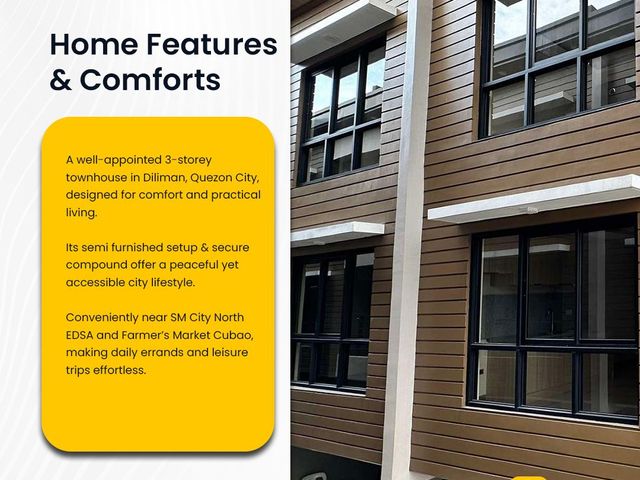 Home Features & Comforts

A well-appointed 3-storey townhouse in Diliman, Quezon City, designed for comfort and practical living.

Its semi furnished setup & secure compound offer a peaceful yet accessible city lifestyle.

Conveniently near SM City North EDSA and Farmer's Market Cubao, making daily errands and leisure trips effortless.